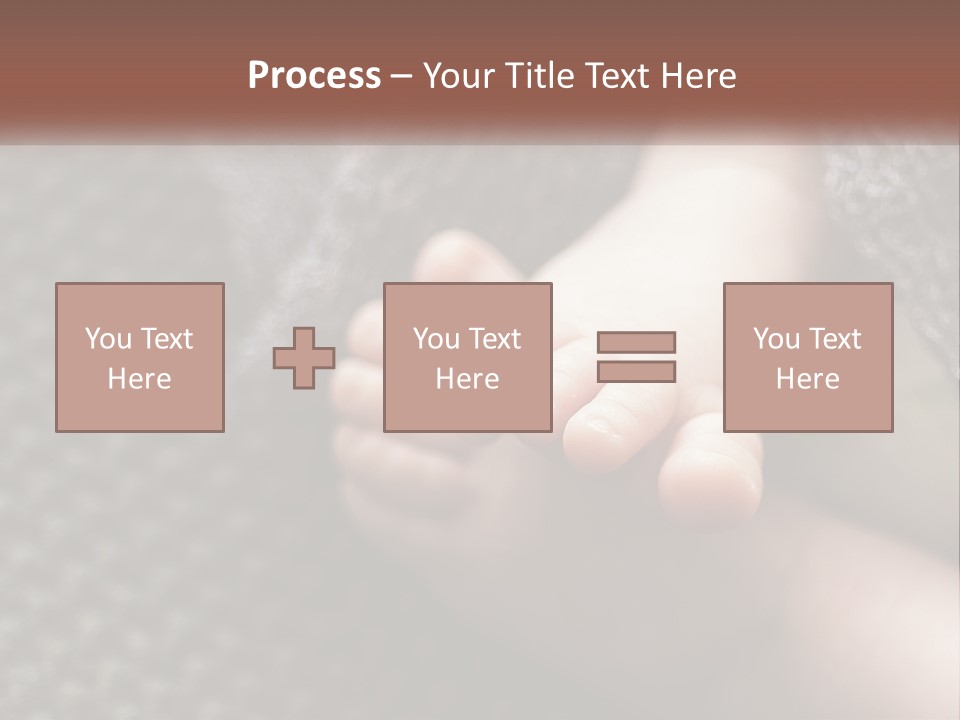 Process – Your Title Text Here

You Text Here

You Text Here

You Text Here